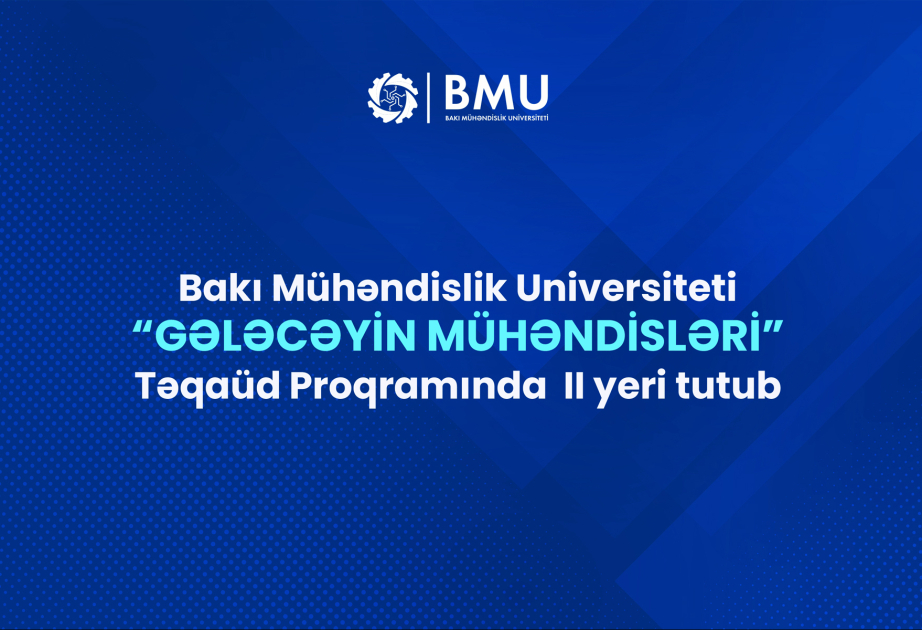 BMU
BAKI MÜHƏNDİSLİK UNİVERSİTETİ

Bakı Mühəndislik Universiteti
“GƏLƏCƏYİN MÜHƏNDİSLƏRİ”
Təqaüd Proqramında II yeri tutub